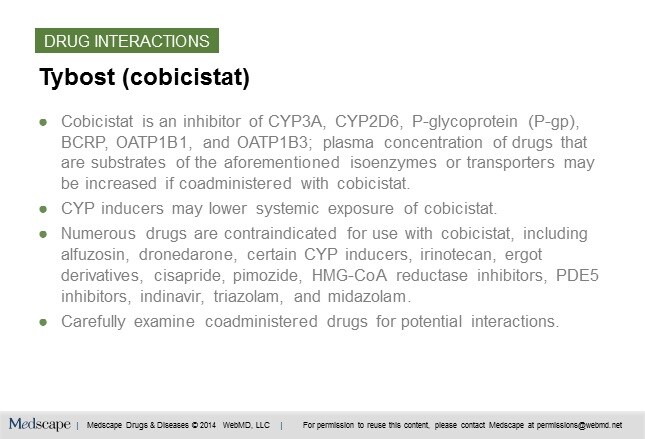 DRUG INTERACTIONS

Tybost (cobicistat)

● Cobicistat is an inhibitor of CYP3A, CYP2D6, P-glycoprotein (P-gp), BCRP, OATP1B1, and OATP1B3; plasma concentration of drugs that are substrates of the aforementioned isoenzymes or transporters may be increased if coadministered with cobicistat.

● CYP inducers may lower systemic exposure of cobicistat.

● Numerous drugs are contraindicated for use with cobicistat, including alfuzosin, dronedarone, certain CYP inducers, irinotecan, ergot derivatives, cisapride, pimozide, HMG-CoA reductase inhibitors, PDE5 inhibitors, indinavir, triazolam, and midazolam.

● Carefully examine coadministered drugs for potential interactions.

Medscape | Medscape Drugs & Diseases © 2014 WebMD, LLC | For permission to reuse this content, please contact Medscape at permissions@webmd.net